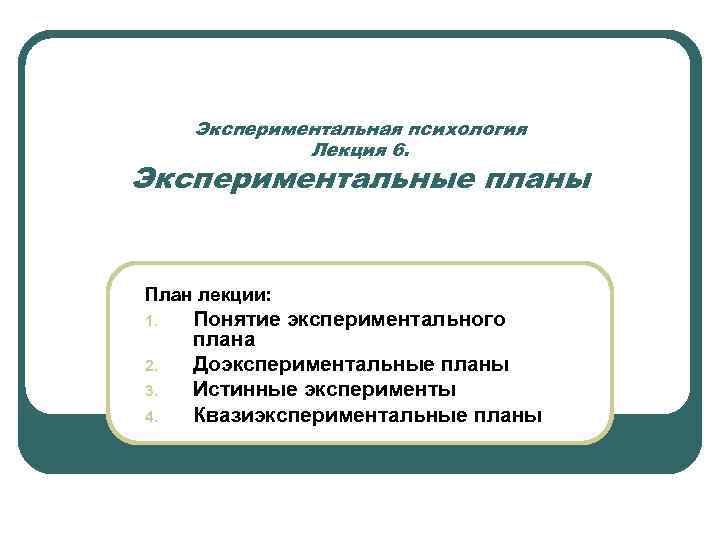 Экспериментальная психология
Лекция 6.
Экспериментальные планы

План лекции:
1. Понятие экспериментального плана
2. Доэкспериментальные планы
3. Истинные эксперименты
4. Квазиэкспериментальные планы